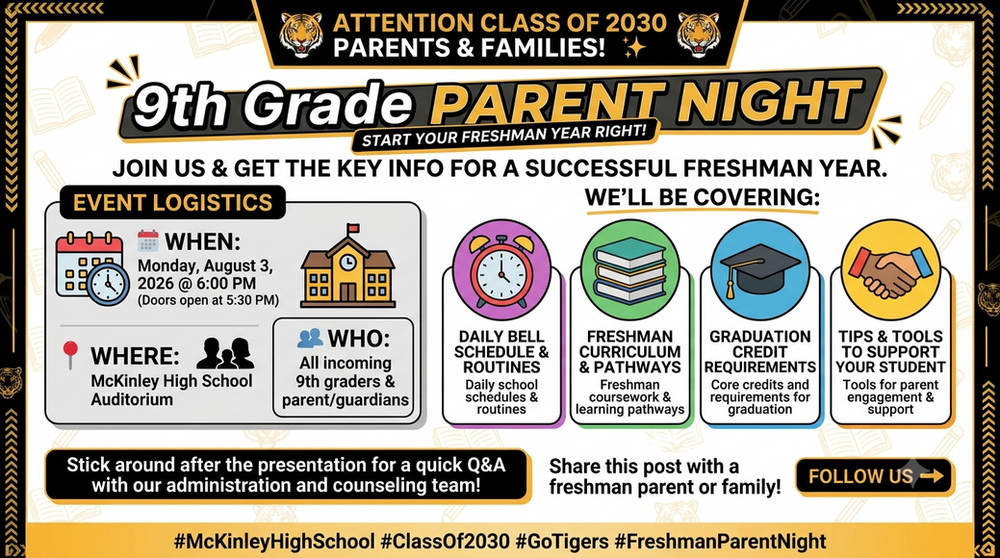 ATTENTION CLASS OF 2030
PARENTS & FAMILIES!

9th Grade PARENT NIGHT
START YOUR FRESHMAN YEAR RIGHT!

JOIN US & GET THE KEY INFO FOR A SUCCESSFUL FRESHMAN YEAR.

EVENT LOGISTICS

WHEN:
Monday, August 3, 2026 @ 6:00 PM
(Doors open at 5:30 PM)

WHERE:
McKinley High School Auditorium

WHO:
All incoming 9th graders & parent/guardians

WE'LL BE COVERING:

DAILY BELL SCHEDULE & ROUTINES
Daily school schedules & routines

FRESHMAN CURRICULUM & PATHWAYS
Freshman coursework & learning pathways

GRADUATION CREDIT REQUIREMENTS
Core credits and requirements for graduation

TIPS & TOOLS TO SUPPORT YOUR STUDENT
Tools for parent engagement & support

Stick around after the presentation for a quick Q&A with our administration and counseling team!

Share this post with a freshman parent or family!

FOLLOW US

#McKinleyHighSchool #ClassOf2030 #GoTigers #FreshmanParentNight